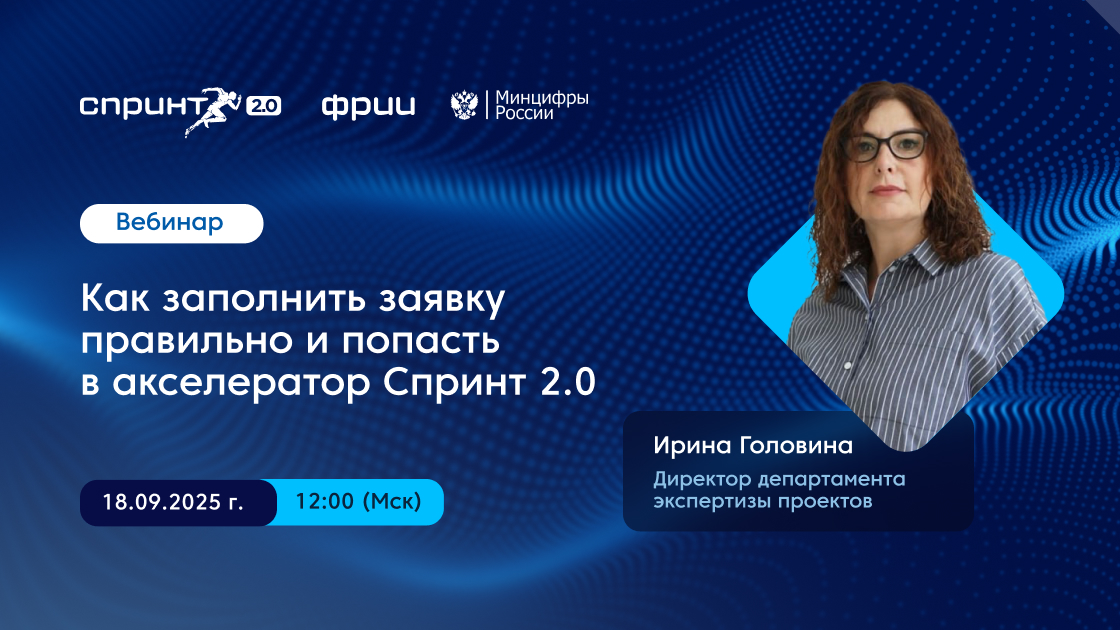 спринт 2.0 фрии Минцифры России

Вебинар

Как заполнить заявку правильно и попасть в акселератор Спринт 2.0

18.09.2025 г. 12:00 (Мск)

Ирина Головина
Директор департамента экспертизы проектов